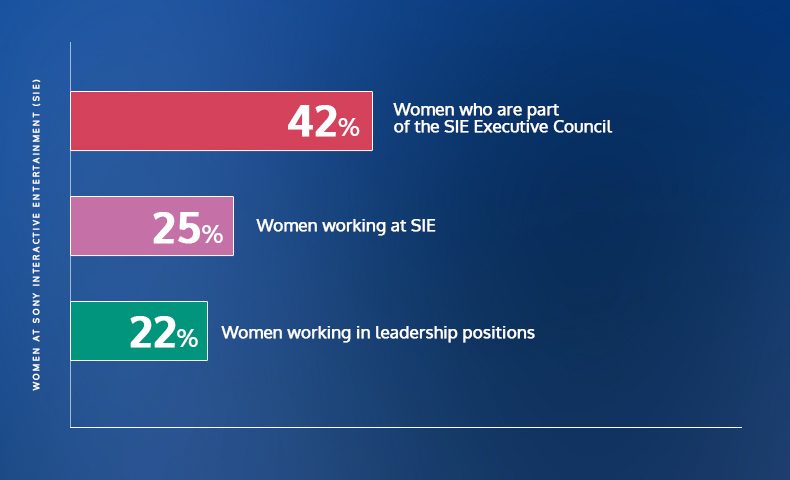 WOMEN AT SONY INTERACTIVE ENTERTAINMENT (SIE)

42%

Women who are part of the SIE Executive Council

25%

Women working at SIE

22%

Women working in leadership positions